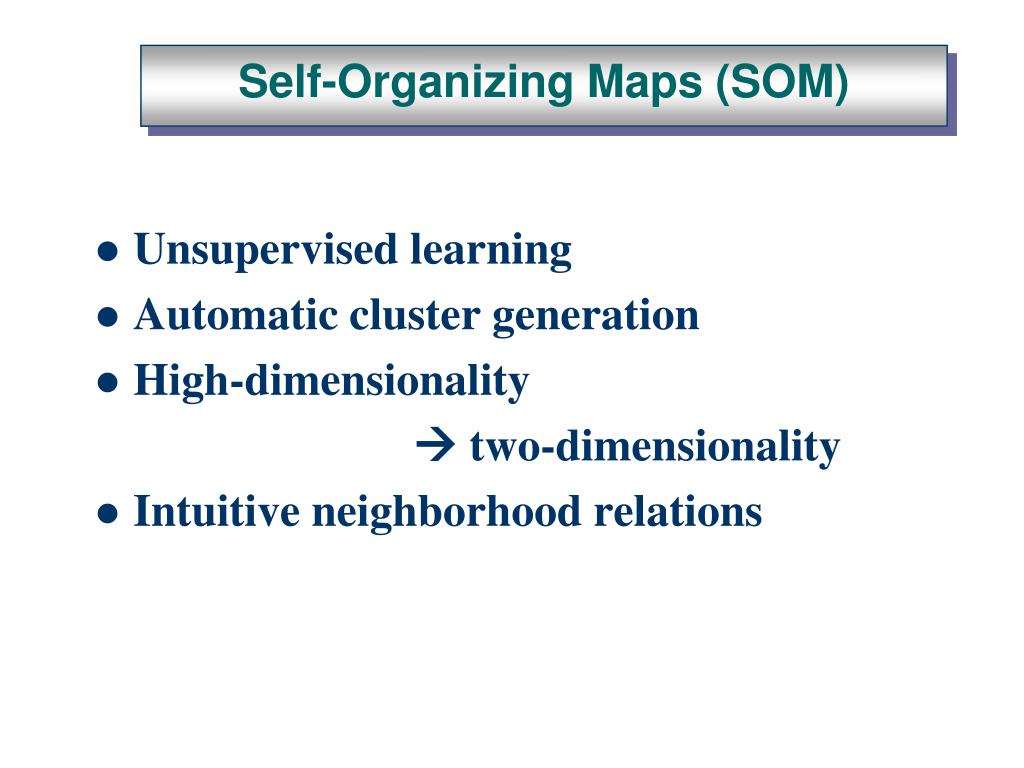 Self-Organizing Maps (SOM)

● Unsupervised learning
● Automatic cluster generation
● High-dimensionality
→ two-dimensionality
● Intuitive neighborhood relations